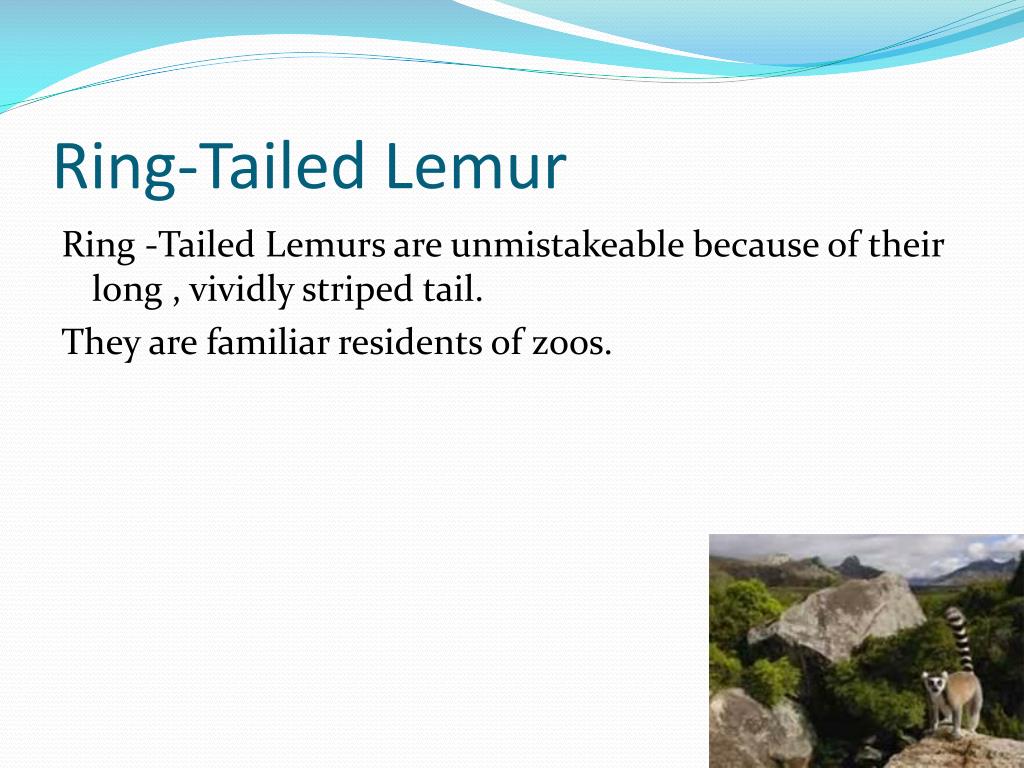 Ring-Tailed Lemur

Ring -Tailed Lemurs are unmistakeable because of their long , vividly striped tail.

They are familiar residents of zoos.